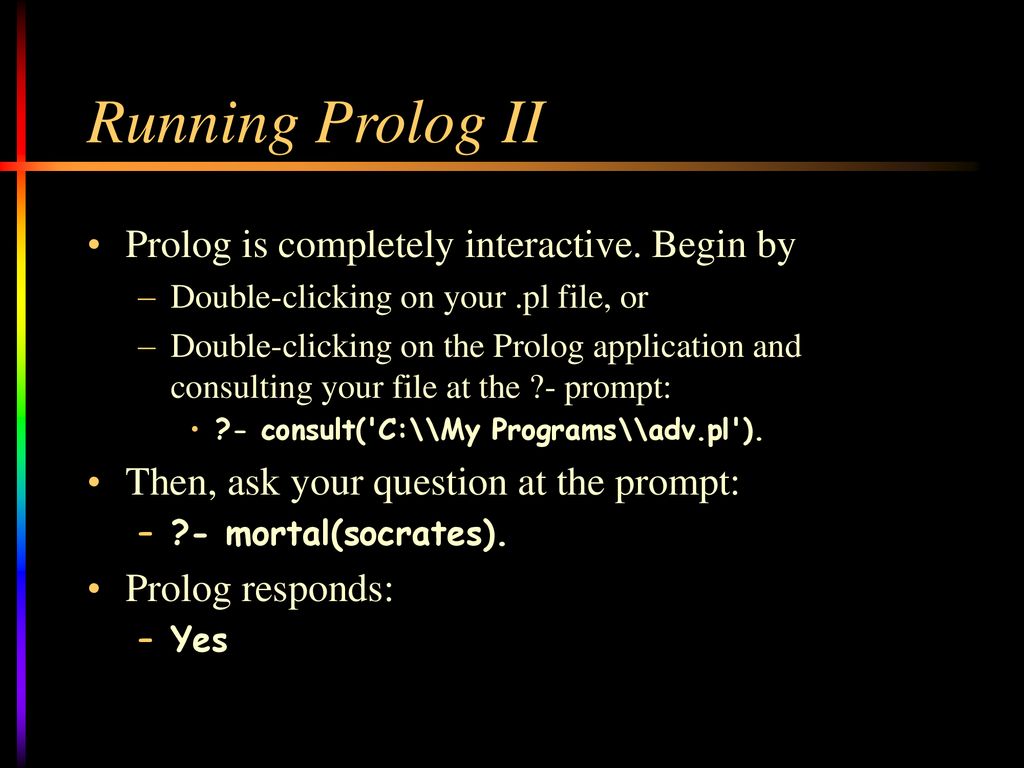 Running Prolog II

• Prolog is completely interactive. Begin by
– Double-clicking on your .pl file, or
– Double-clicking on the Prolog application and consulting your file at the ?- prompt:
• ?- consult('C:\\My Programs\\adv.pl').

• Then, ask your question at the prompt:
– ?- mortal(socrates).

• Prolog responds:
– Yes